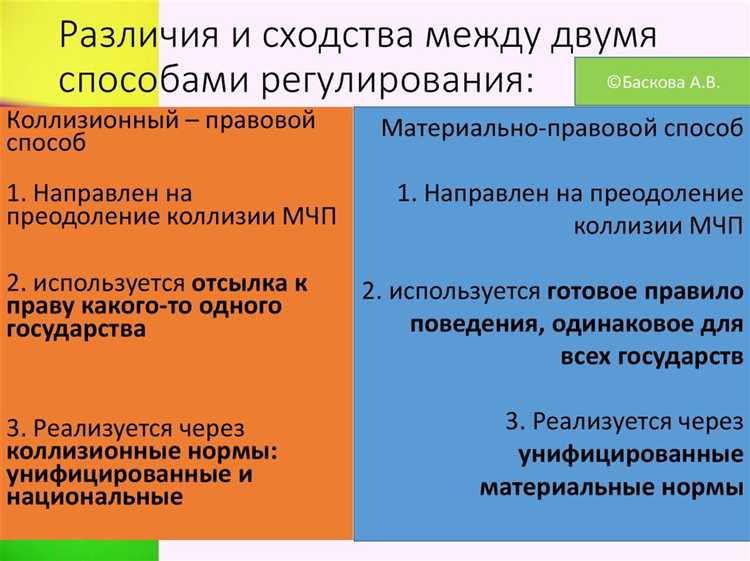 Различия и сходства между двумя способами регулирования:

©Баскова А.В.

Коллизионный – правовой способ

1. Направлен на преодоление коллизии МЧП

2. используется отсылка к праву какого-то одного государства

3. Реализуется через коллизионные нормы: унифицированные и национальные

Материально-правовой способ

1. Направлен на преодоление коллизии МЧП

2. используется готовое правило поведения, одинаковое для всех государств

3. Реализуется через унифицированные материальные нормы